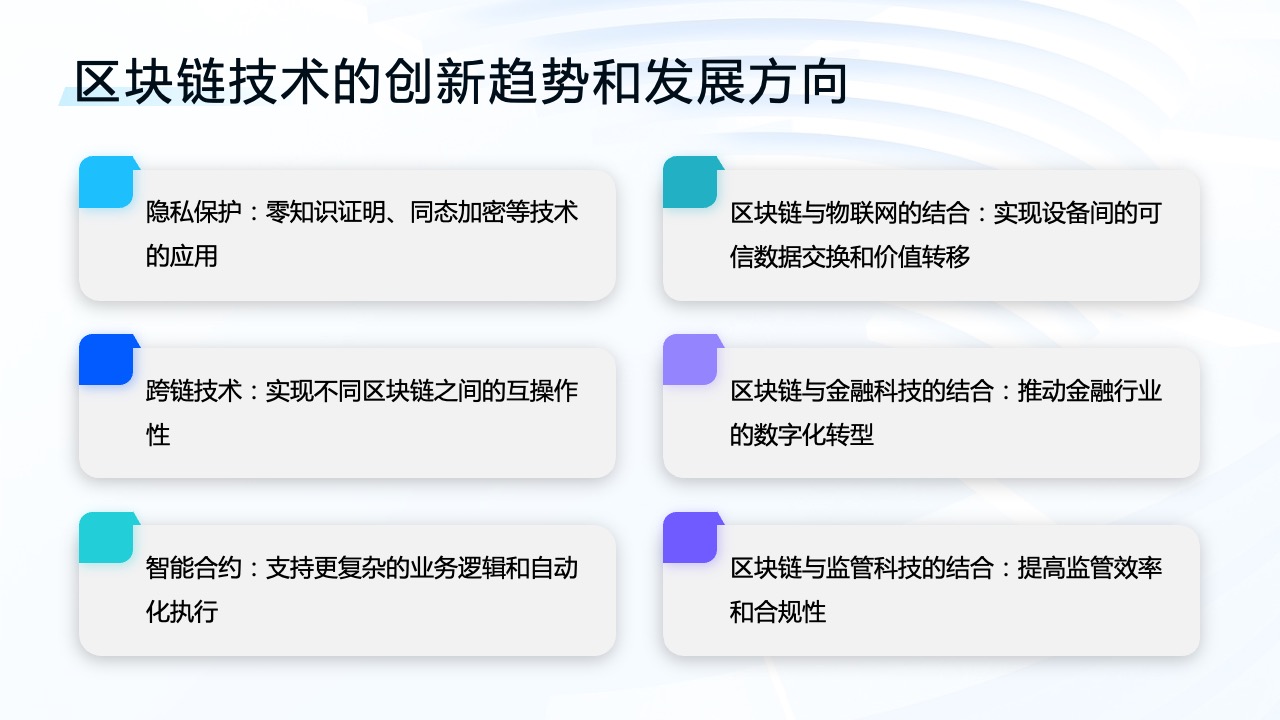 区块链技术的创新趋势和发展方向

隐私保护：零知识证明、同态加密等技术的应用

跨链技术：实现不同区块链之间的互操作性

智能合约：支持更复杂的业务逻辑和自动化执行

区块链与物联网的结合：实现设备间的可信数据交换和价值转移

区块链与金融科技的结合：推动金融行业的数字化转型

区块链与监管科技的结合：提高监管效率和合规性